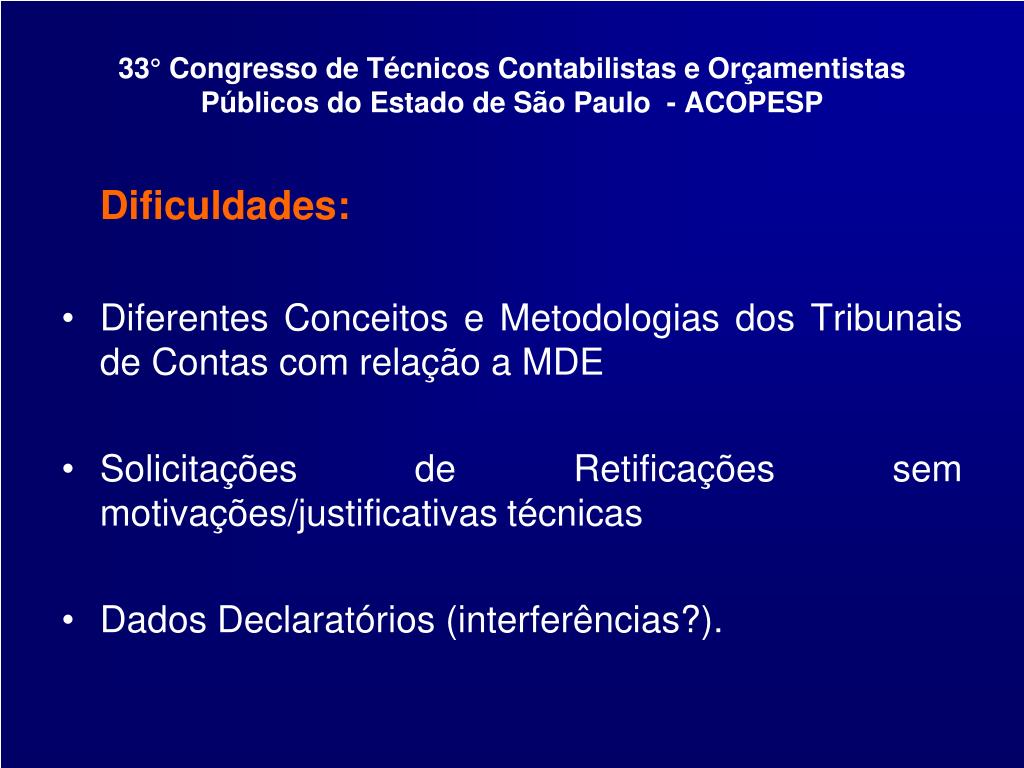 33° Congresso de Técnicos Contabilistas e Orçamentistas Públicos do Estado de São Paulo - ACOPESP

Dificuldades:

• Diferentes Conceitos e Metodologias dos Tribunais de Contas com relação a MDE

• Solicitações de Retificações sem motivações/justificativas técnicas

• Dados Declaratórios (interferências?).